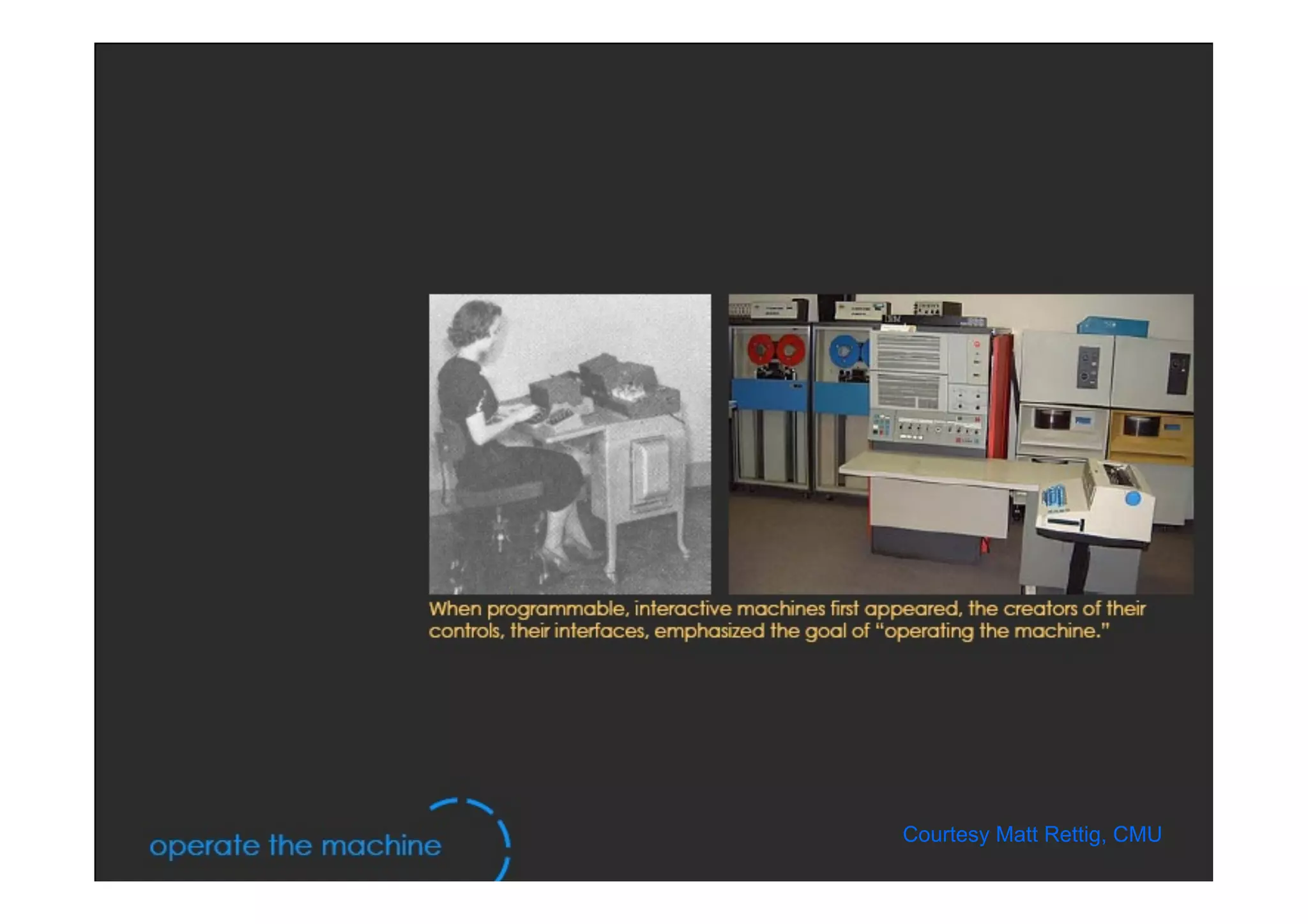 When programmable, interactive machines first appeared, the creators of their controls, their interfaces, emphasized the goal of "operating the machine."

operate the machine

Courtesy Matt Rettig, CMU